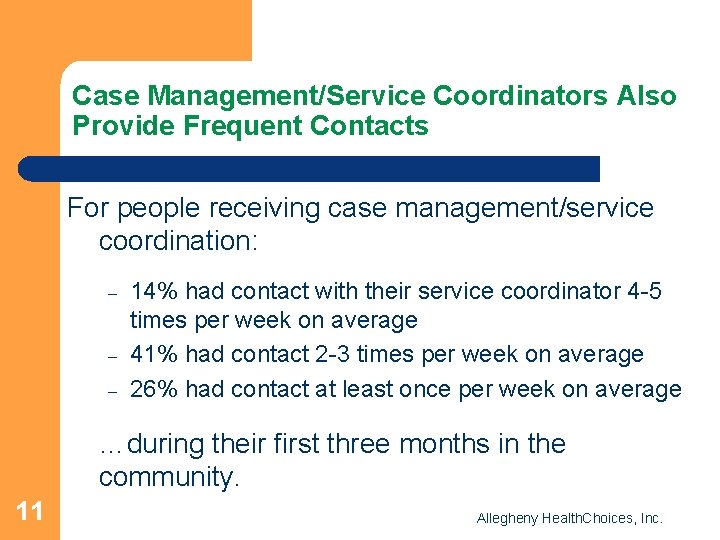 Case Management/Service Coordinators Also Provide Frequent Contacts

For people receiving case management/service coordination:

– 14% had contact with their service coordinator 4-5 times per week on average
– 41% had contact 2-3 times per week on average
– 26% had contact at least once per week on average

…during their first three months in the community.

11

Allegheny HealthChoices, Inc.